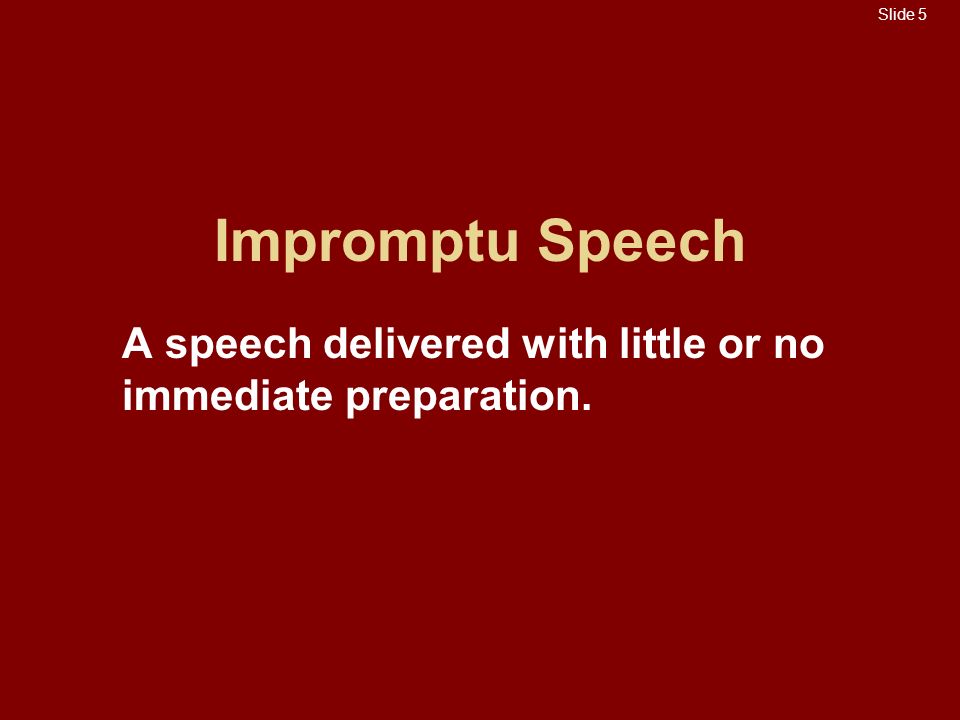 Slide 5

Impromptu Speech

A speech delivered with little or no immediate preparation.